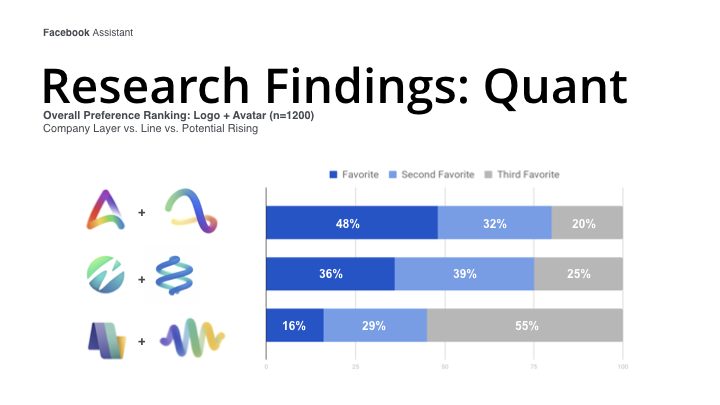 Facebook Assistant

Research Findings: Quant

Overall Preference Ranking: Logo + Avatar (n=1200)
Company Layer vs. Line vs. Potential Rising

Favorite Second Favorite Third Favorite

+ 48% 32% 20%

+ 36% 39% 25%

+ 16% 29% 55%

0 25 50 75 100